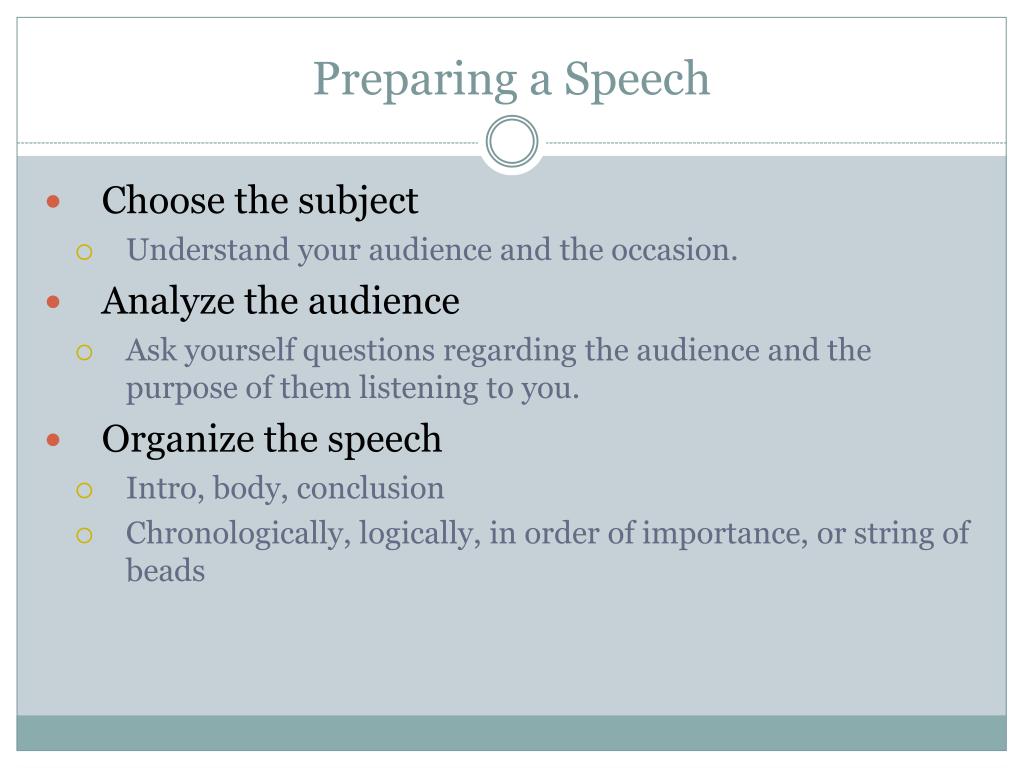 Preparing a Speech

- Choose the subject
  - Understand your audience and the occasion.
- Analyze the audience
  - Ask yourself questions regarding the audience and the purpose of them listening to you.
- Organize the speech
  - Intro, body, conclusion
  - Chronologically, logically, in order of importance, or string of beads